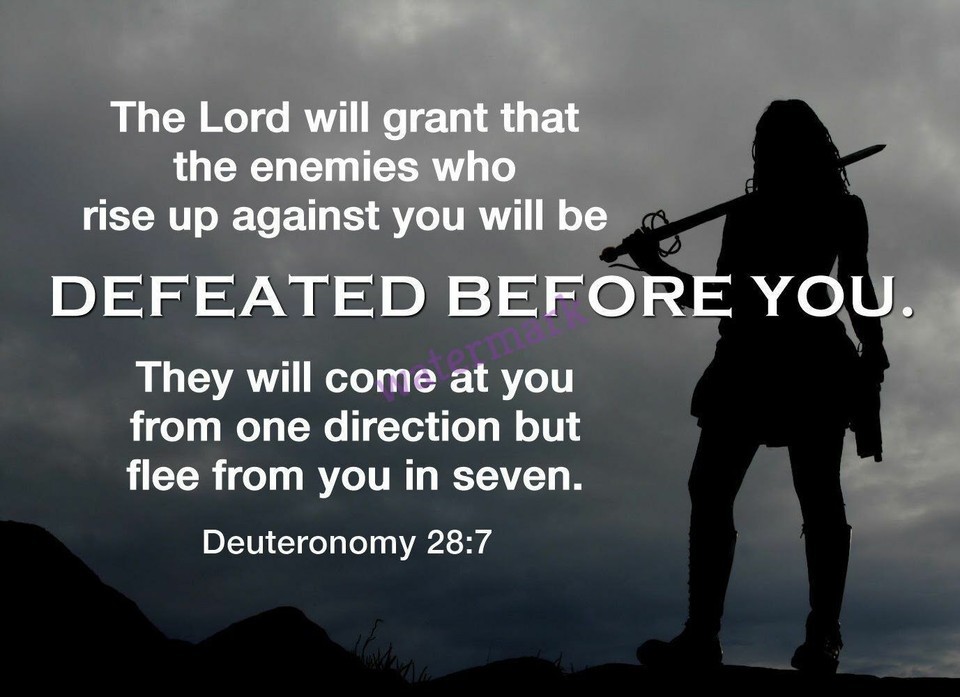 The Lord will grant that the enemies who rise up against you will be

DEFEATED BEFORE YOU.

They will come at you from one direction but flee from you in seven.

Deuteronomy 28:7

watermark